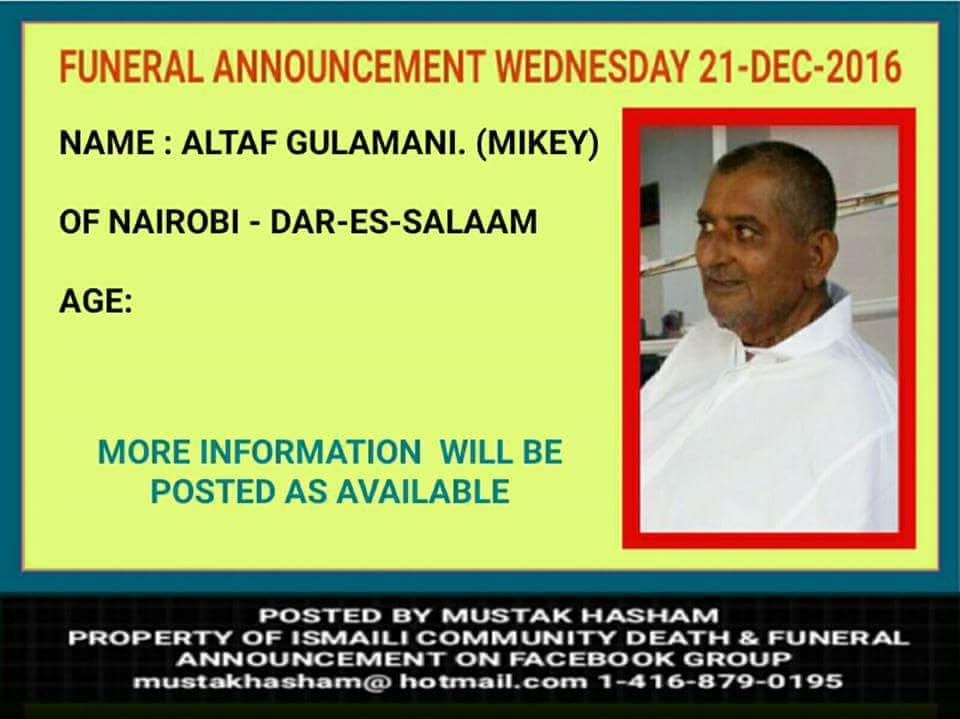 FUNERAL ANNOUNCEMENT WEDNESDAY 21-DEC-2016

NAME : ALTAF GULAMANI. (MIKEY)

OF NAIROBI - DAR-ES-SALAAM

AGE:

MORE INFORMATION WILL BE POSTED AS AVAILABLE

POSTED BY MUSTAK HASHAM
PROPERTY OF ISMAILI COMMUNITY DEATH & FUNERAL ANNOUNCEMENT ON FACEBOOK GROUP
mustakhasham@ hotmail.com 1-416-879-0195